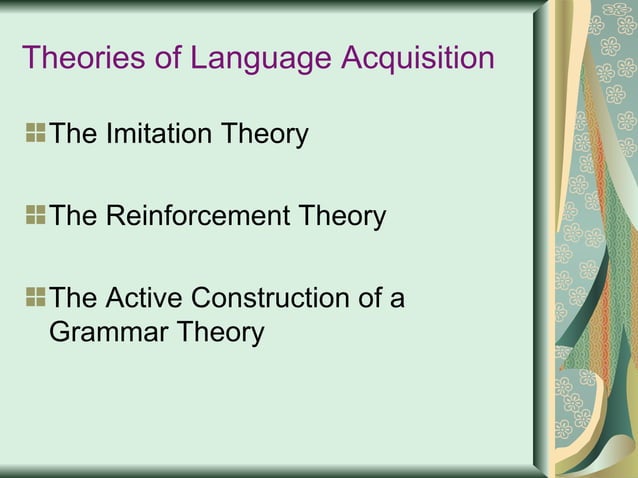 Theories of Language Acquisition

The Imitation Theory

The Reinforcement Theory

The Active Construction of a Grammar Theory